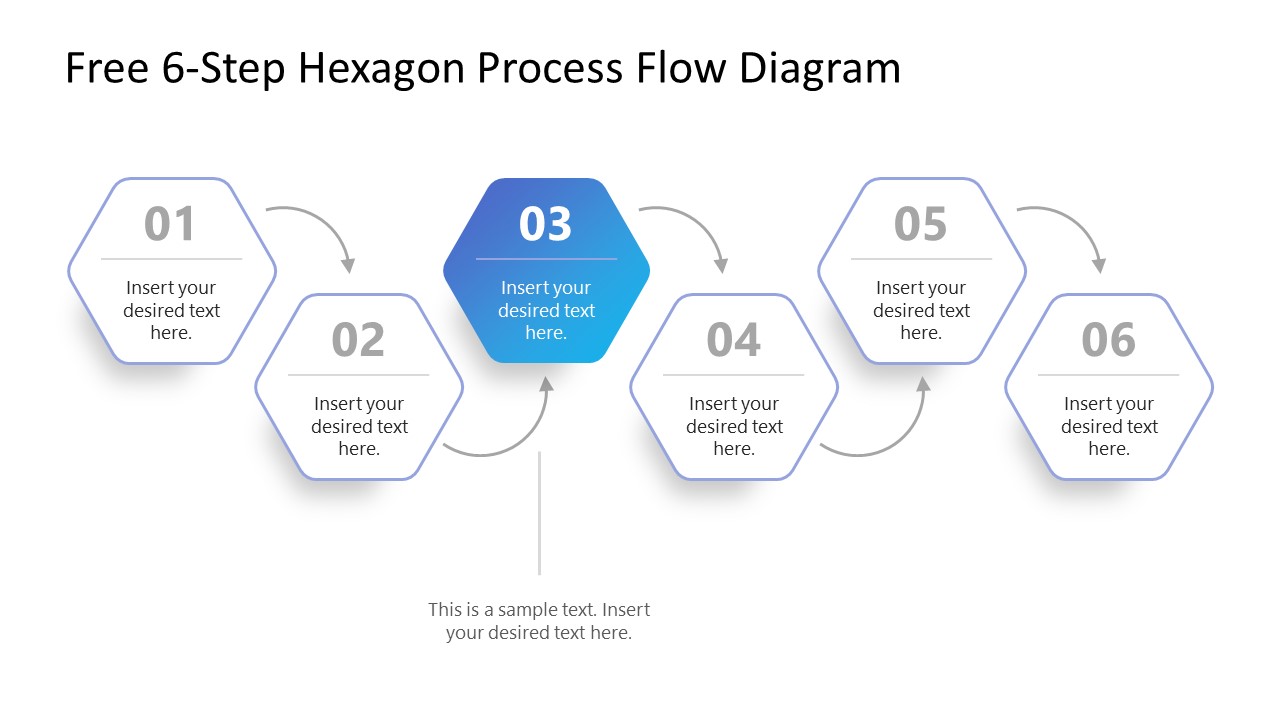 Free 6-Step Hexagon Process Flow Diagram

01
Insert your desired text here.

02
Insert your desired text here.

03
Insert your desired text here.

04
Insert your desired text here.

05
Insert your desired text here.

06
Insert your desired text here.

This is a sample text. Insert your desired text here.